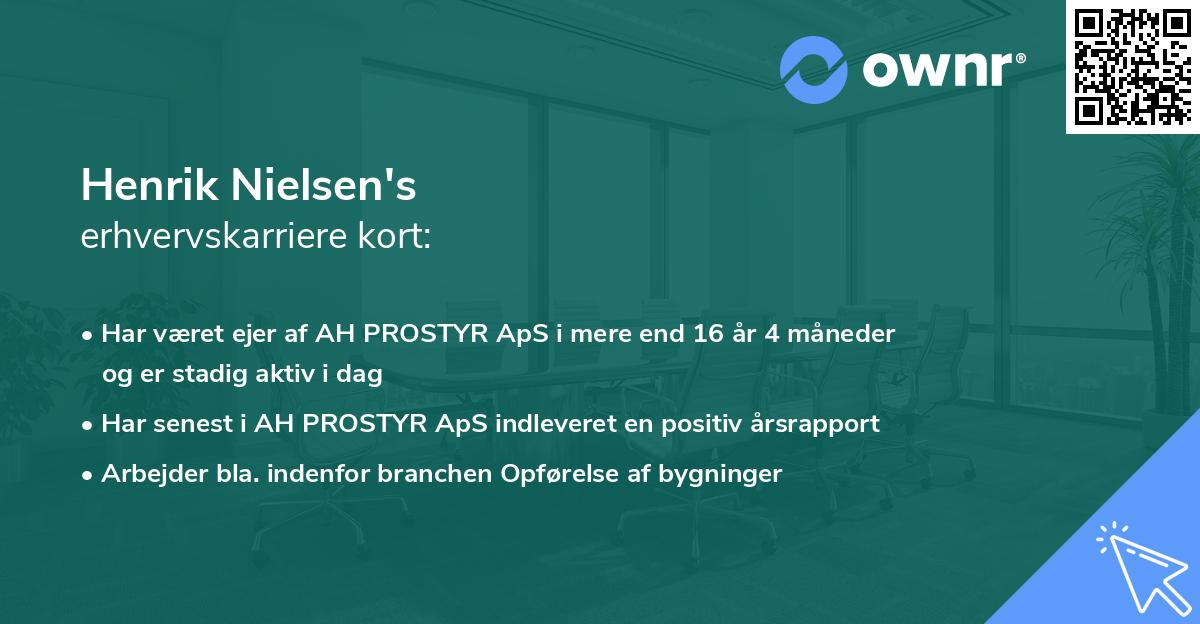 ownr®

Henrik Nielsen's
erhvervskarriere kort:

• Har været ejer af AH PROSTYR ApS i mere end 16 år 4 måneder og er stadig aktiv i dag
• Har senest i AH PROSTYR ApS indleveret en positiv årsrapport
• Arbejder bla. indenfor branchen Opførelse af bygninger